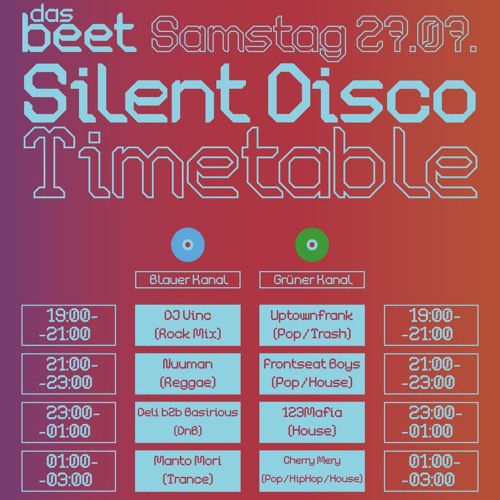 das beet Samstag 27.07.

Silent Disco Timetable

| | Blauer Kanal | Grüner Kanal | |
|---|---|---|---|
| 19:00- -21:00 | DJ Vinc (Rock Mix) | Uptownfrank (Pop/Trash) | 19:00- -21:00 |
| 21:00- -23:00 | Nuuman (Reggae) | Frontseat Boys (Pop/House) | 21:00- -23:00 |
| 23:00- -01:00 | Deli b2b Basirious (DnB) | 123Mafia (House) | 23:00- -01:00 |
| 01:00- -03:00 | Manto Mori (Trance) | Cherry Mery (Pop/HipHop/House) | 01:00- -03:00 |